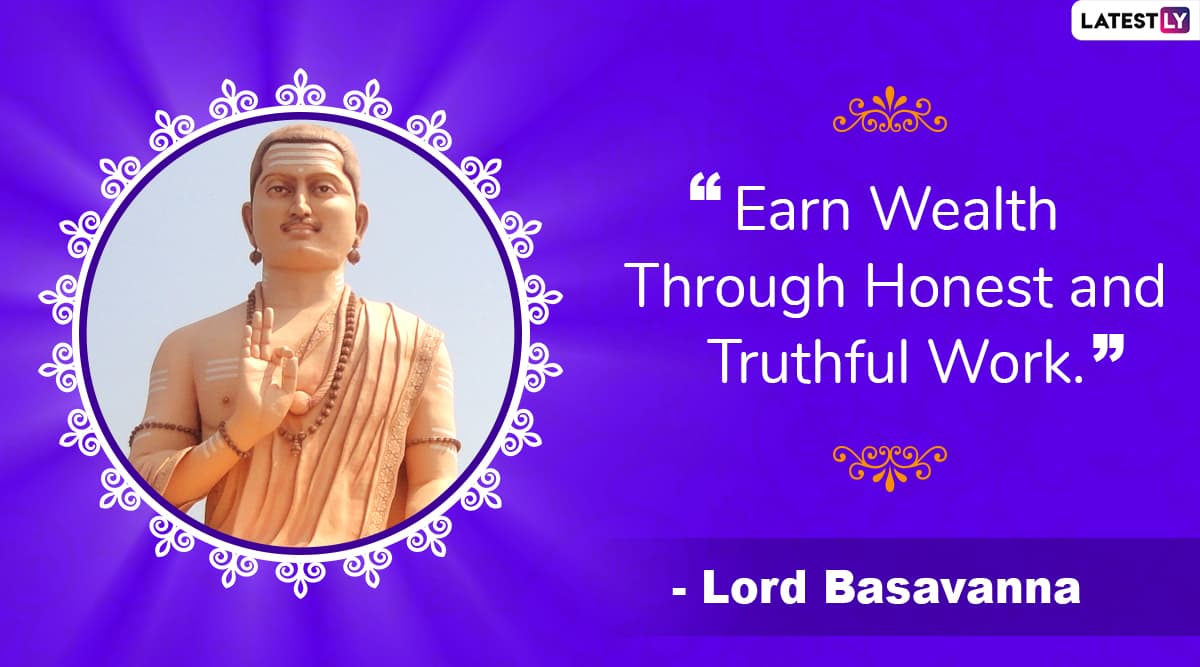 LATESTLY

“Earn Wealth Through Honest and Truthful Work.”

- Lord Basavanna